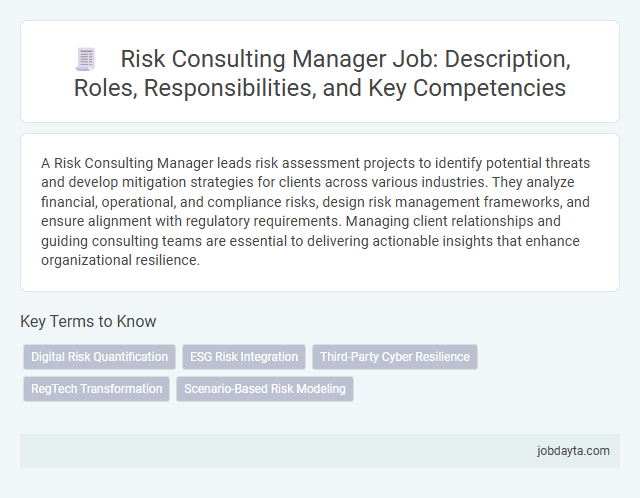 Risk Consulting Manager Job: Description, Roles, Responsibilities, and Key Competencies

A Risk Consulting Manager leads risk assessment projects to identify potential threats and develop mitigation strategies for clients across various industries. They analyze financial, operational, and compliance risks, design risk management frameworks, and ensure alignment with regulatory requirements. Managing client relationships and guiding consulting teams are essential to delivering actionable insights that enhance organizational resilience.

Key Terms to Know

Digital Risk Quantification
ESG Risk Integration
Third-Party Cyber Resilience
RegTech Transformation
Scenario-Based Risk Modeling

jobdayta.com